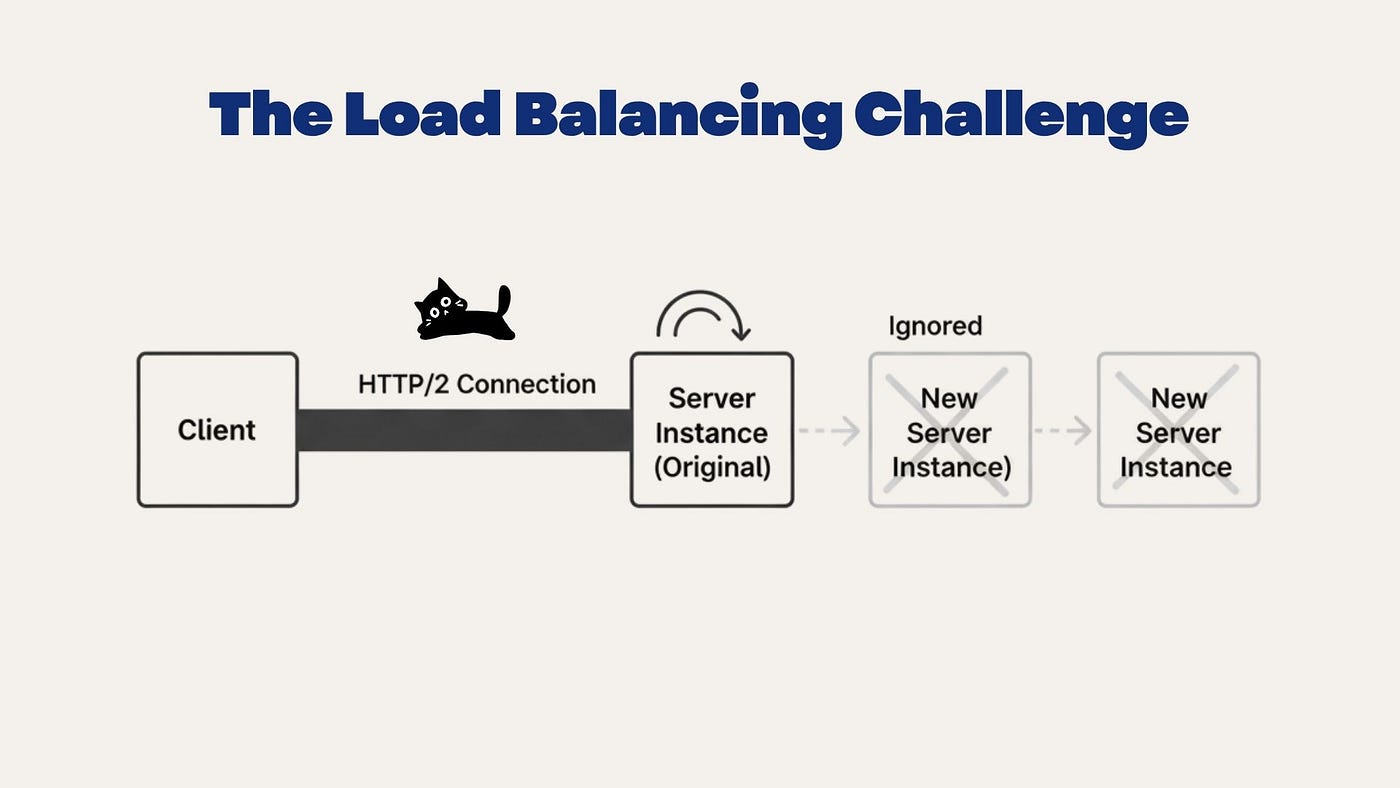 The Load Balancing Challenge

Client

HTTP/2 Connection

Server Instance (Original)

Ignored

New Server Instance)

New Server Instance